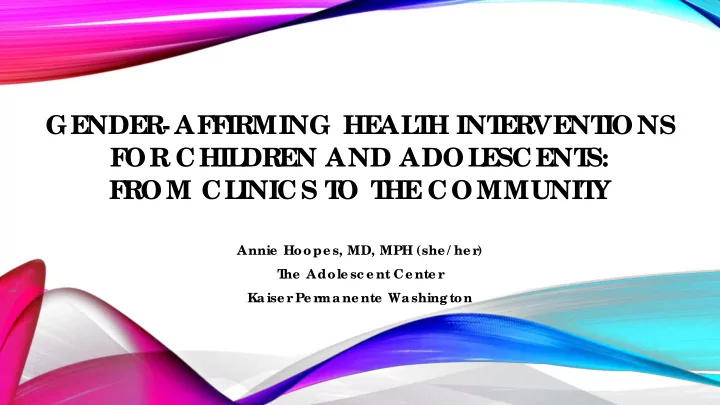 GENDER-AFFIRMING HEALTH INTERVENTIONS FOR CHILDREN AND ADOLESCENTS: FROM CLINICS TO THE COMMUNITY

Annie Hoopes, MD, MPH (she/her)
The Adolescent Center
Kaiser Permanente Washington